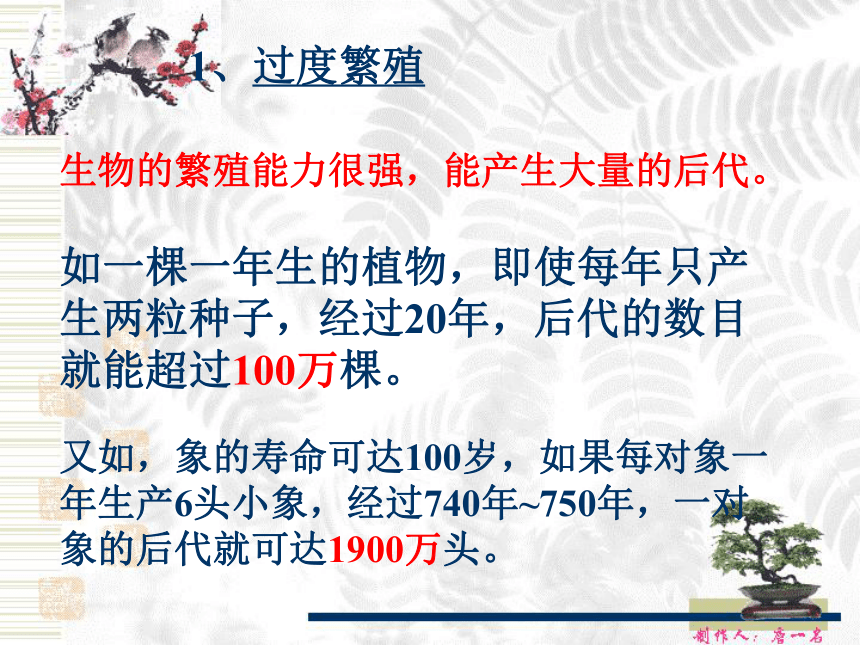 1、过度繁殖

生物的繁殖能力很强，能产生大量的后代。

如一棵一年生的植物，即使每年只产生两粒种子，经过20年，后代的数目就能超过100万棵。

又如，象的寿命可达100岁，如果每对象一年生产6头小象，经过740年~750年，一对象的后代就可达1900万头。

制作人：唐一名